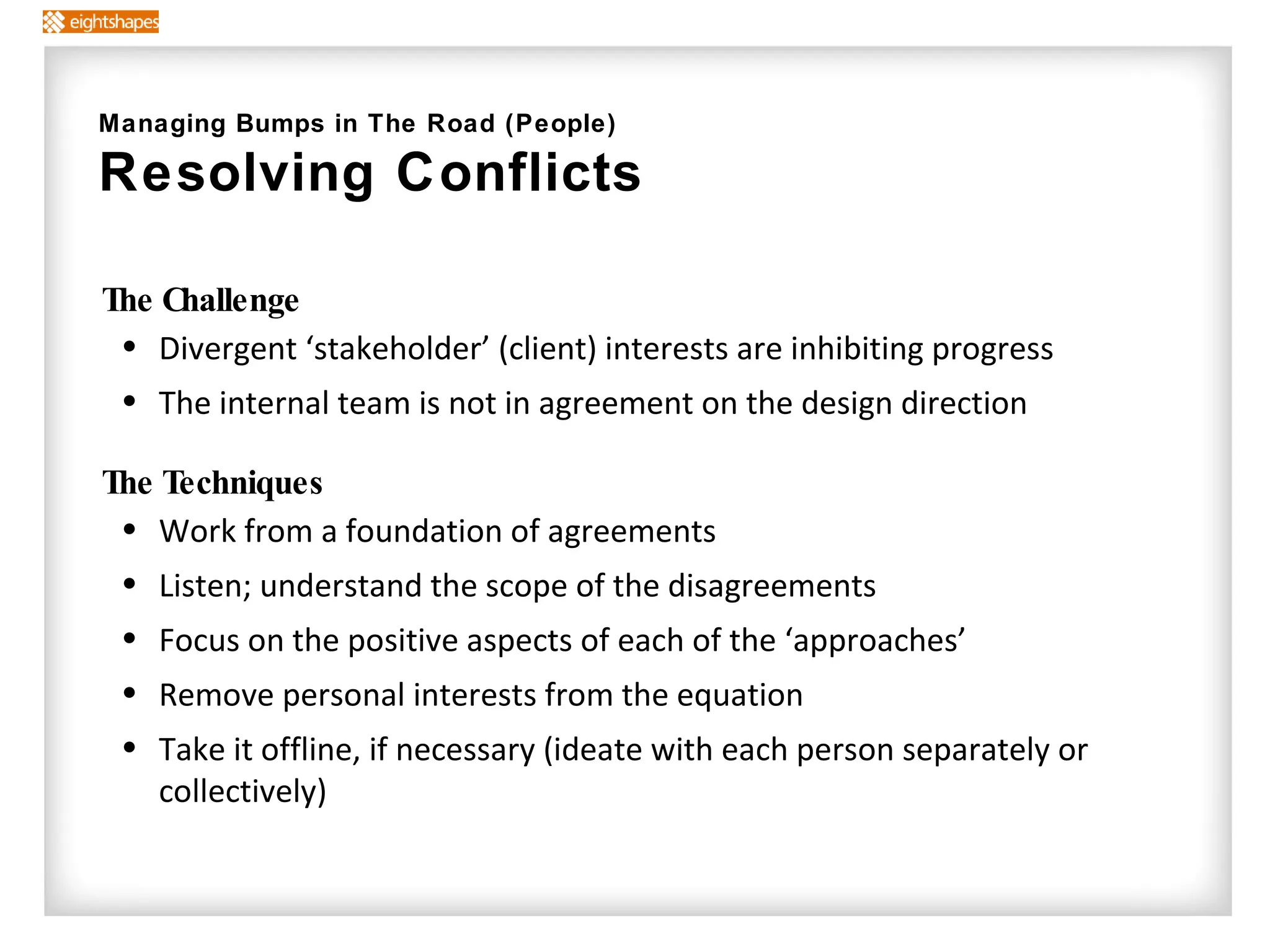 eightshapes

Managing Bumps in The Road (People)
Resolving Conflicts

The Challenge
• Divergent ‘stakeholder’ (client) interests are inhibiting progress
• The internal team is not in agreement on the design direction

The Techniques
• Work from a foundation of agreements
• Listen; understand the scope of the disagreements
• Focus on the positive aspects of each of the ‘approaches’
• Remove personal interests from the equation
• Take it offline, if necessary (ideate with each person separately or collectively)